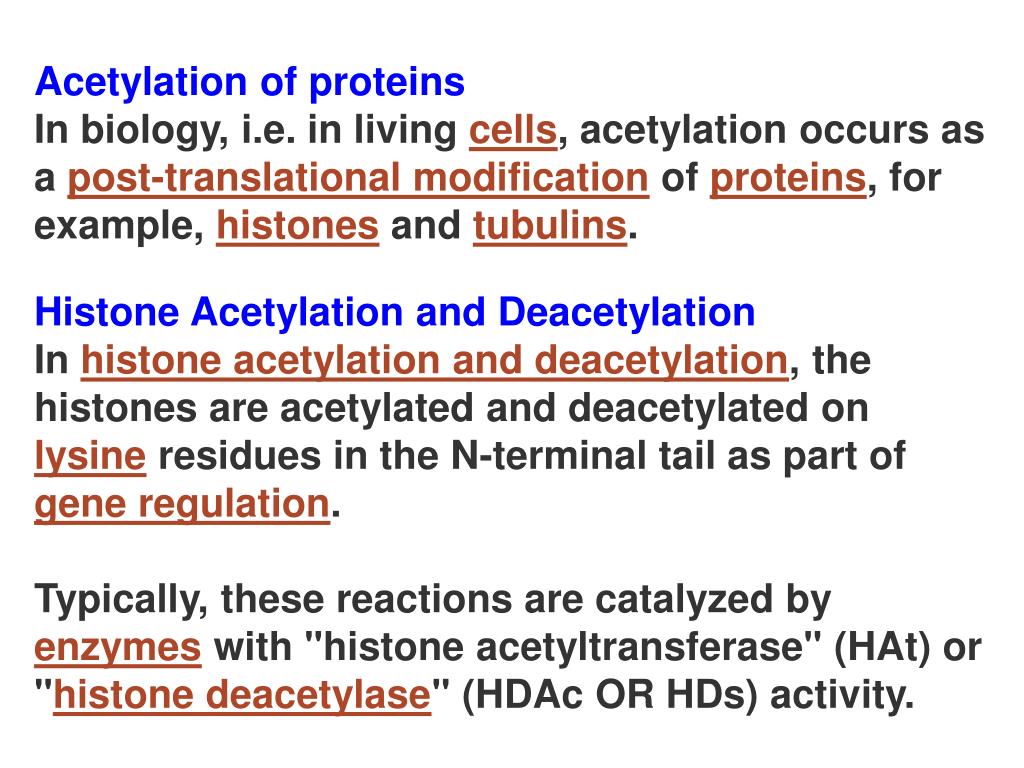 Acetylation of proteins
In biology, i.e. in living cells, acetylation occurs as a post-translational modification of proteins, for example, histones and tubulins.

Histone Acetylation and Deacetylation
In histone acetylation and deacetylation, the histones are acetylated and deacetylated on lysine residues in the N-terminal tail as part of gene regulation.

Typically, these reactions are catalyzed by enzymes with "histone acetyltransferase" (HAt) or "histone deacetylase" (HDAc OR HDs) activity.